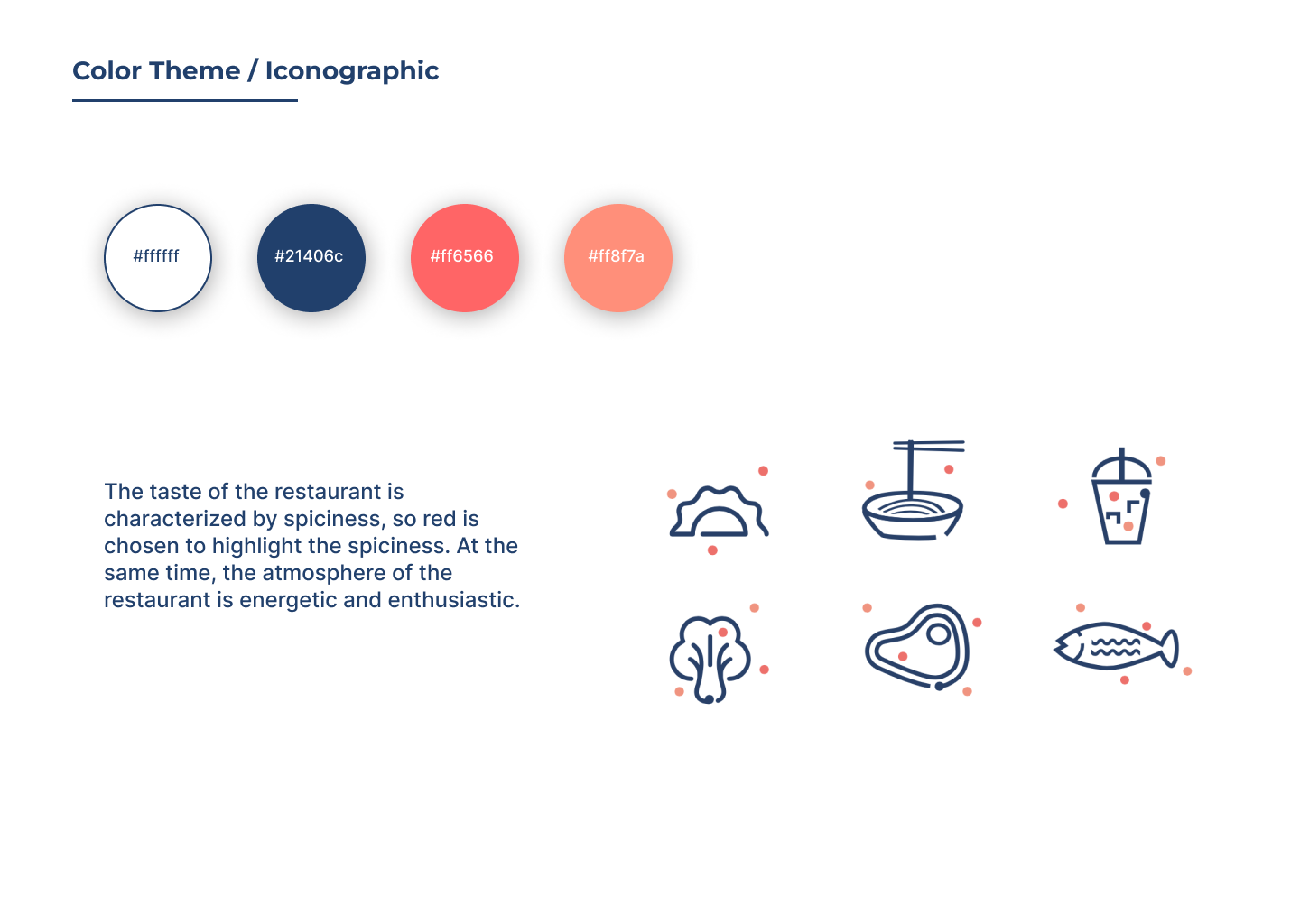 Color Theme / Iconographic

#ffffff

#21406c

#ff6566

#ff8f7a

The taste of the restaurant is characterized by spiciness, so red is chosen to highlight the spiciness. At the same time, the atmosphere of the restaurant is energetic and enthusiastic.